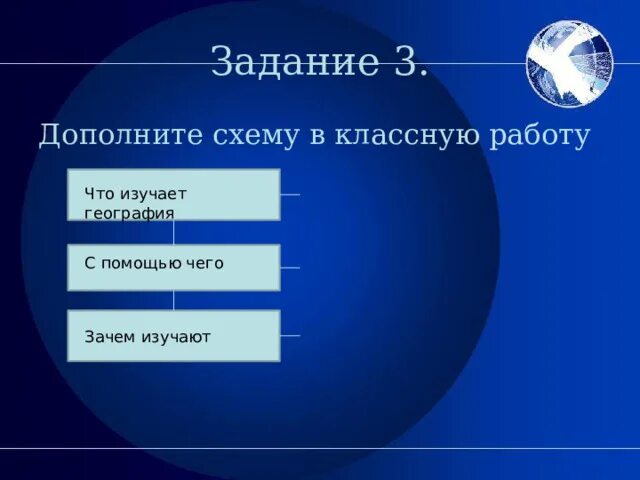 Задание 3.

Дополните схему в классную работу

Что изучает география

С помощью чего

Зачем изучают